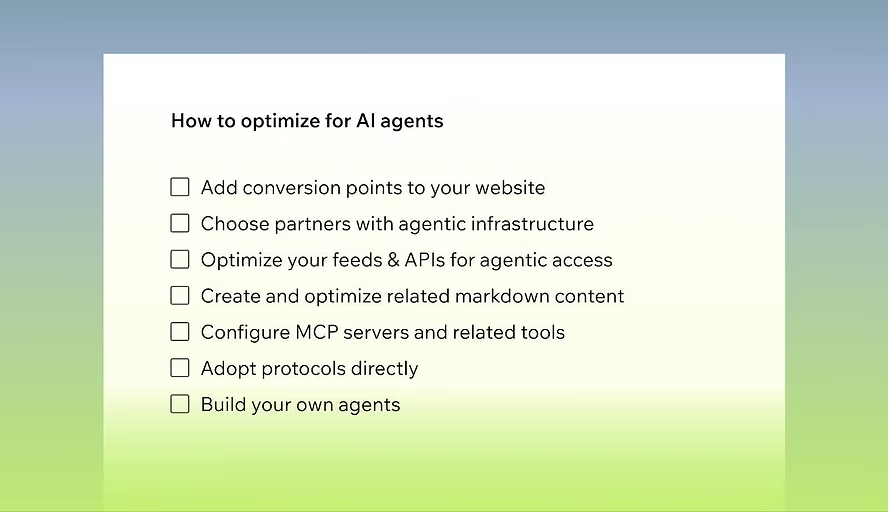 How to optimize for AI agents

☐ Add conversion points to your website
☐ Choose partners with agentic infrastructure
☐ Optimize your feeds & APIs for agentic access
☐ Create and optimize related markdown content
☐ Configure MCP servers and related tools
☐ Adopt protocols directly
☐ Build your own agents